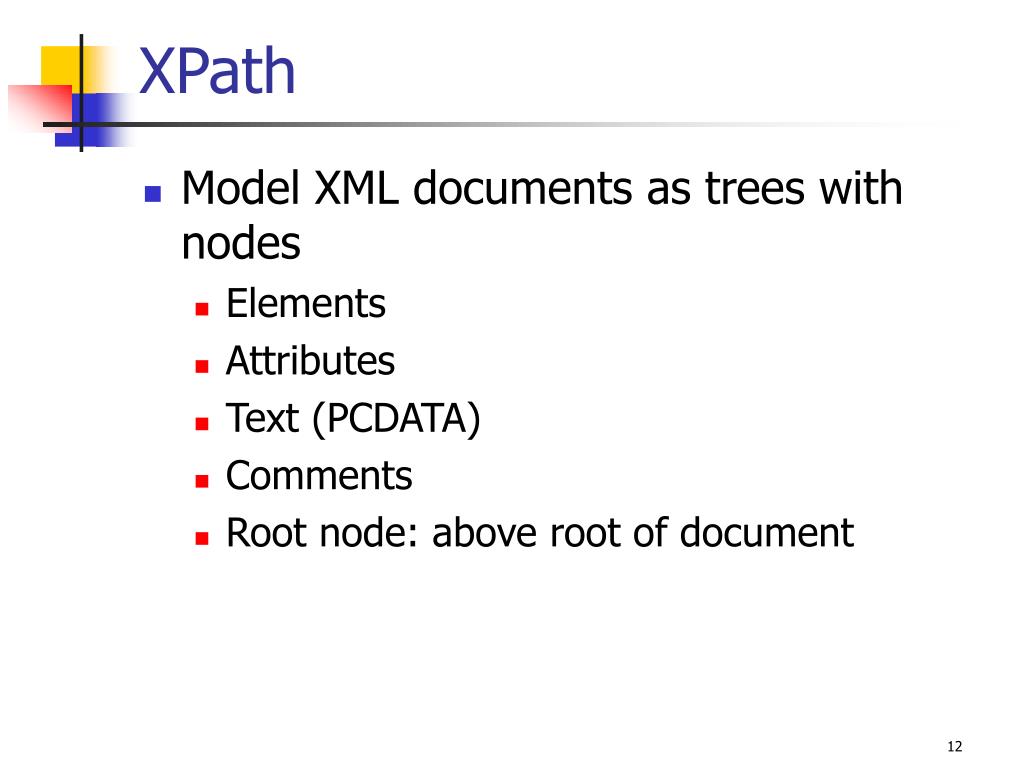 XPath

- Model XML documents as trees with nodes
  - Elements
  - Attributes
  - Text (PCDATA)
  - Comments
  - Root node: above root of document

12